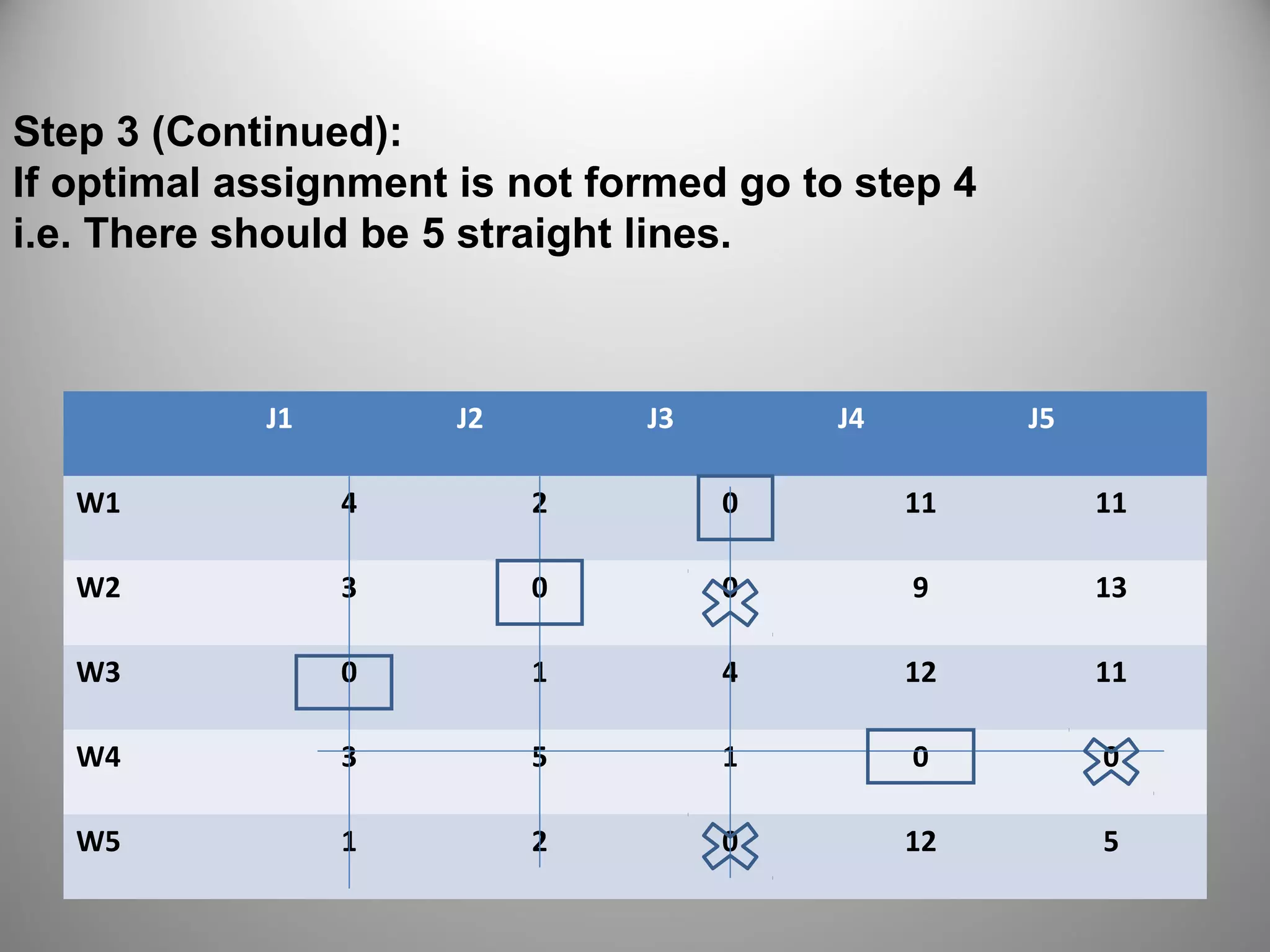 Step 3 (Continued):
If optimal assignment is not formed go to step 4
i.e. There should be 5 straight lines.

| | J1 | J2 | J3 | J4 | J5 |
|---|---|---|---|---|---|
| W1 | 4 | 2 | 0 | 11 | 11 |
| W2 | 3 | 0 | 0 | 9 | 13 |
| W3 | 0 | 1 | 4 | 12 | 11 |
| W4 | 3 | 5 | 1 | 0 | 0 |
| W5 | 1 | 2 | 0 | 12 | 5 |